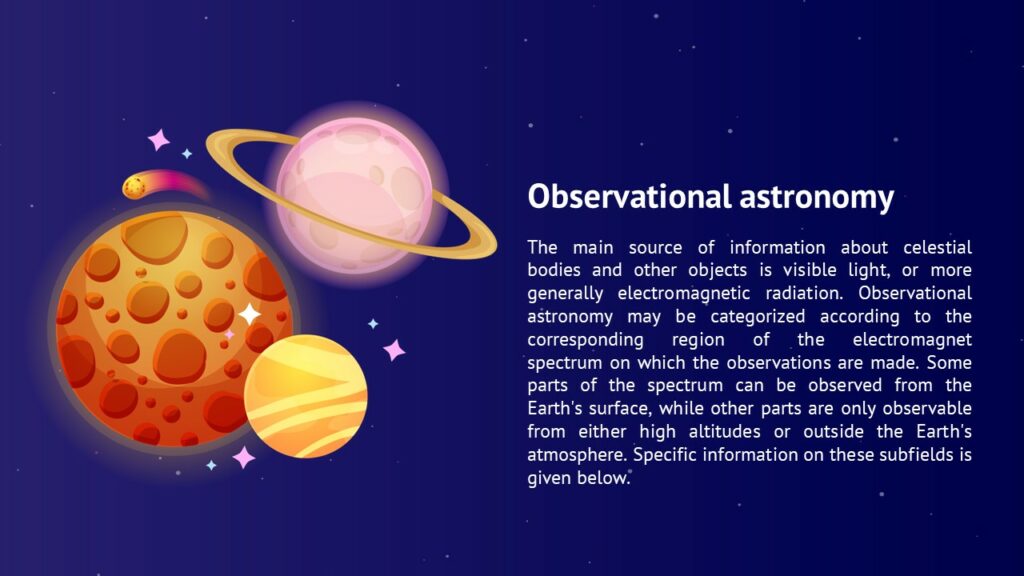 Observational astronomy

The main source of information about celestial bodies and other objects is visible light, or more generally electromagnetic radiation. Observational astronomy may be categorized according to the corresponding region of the electromagnet spectrum on which the observations are made. Some parts of the spectrum can be observed from the Earth's surface, while other parts are only observable from either high altitudes or outside the Earth's atmosphere. Specific information on these subfields is given below.